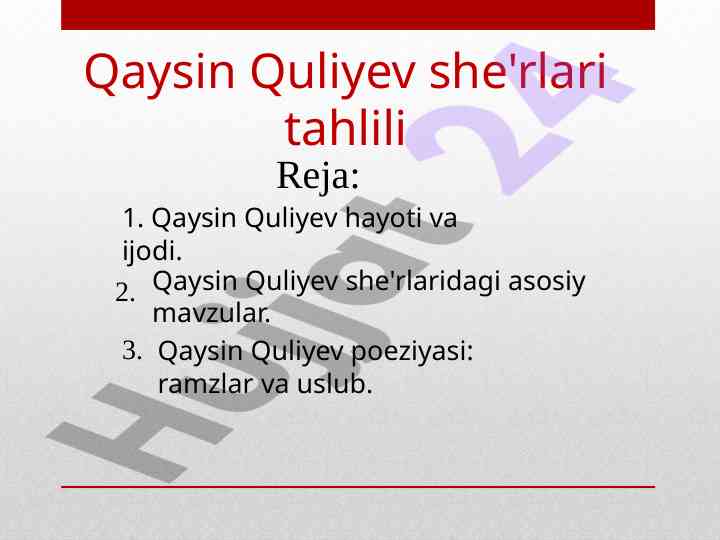 Qaysin Quliyev she'rlari tahlili

Reja:

1. Qaysin Quliyev hayoti va ijodi.

2. Qaysin Quliyev she'rlaridagi asosiy mavzular.

3. Qaysin Quliyev poeziyasi: ramzlar va uslub.

Hujjat 24